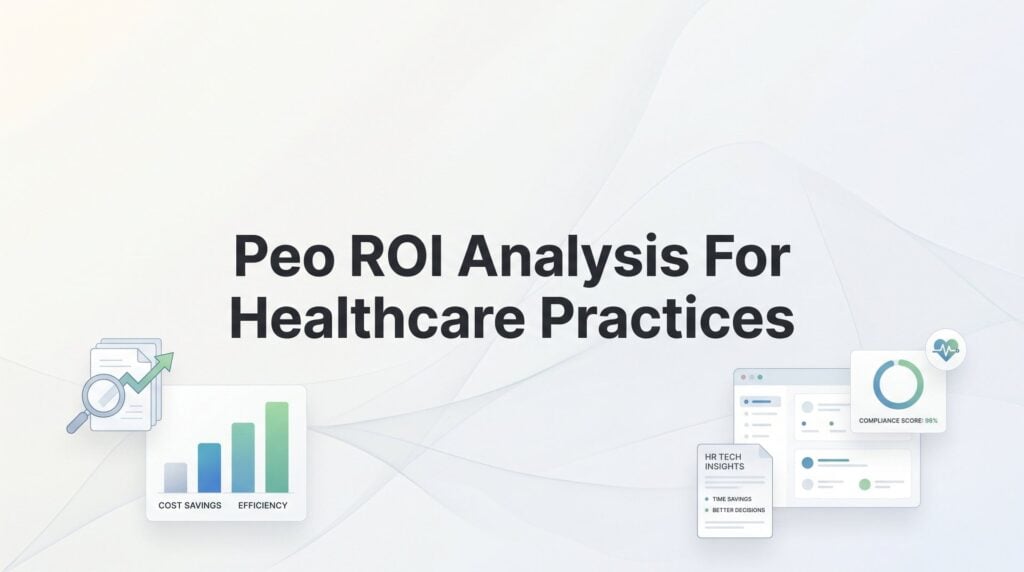 Peo ROI Analysis For Healthcare Practices

COST SAVINGS EFFICIENCY

COMPLIANCE SCORE: 98%

HR TECH INSIGHTS

TIME SAVINGS

BETTER DECISIONS